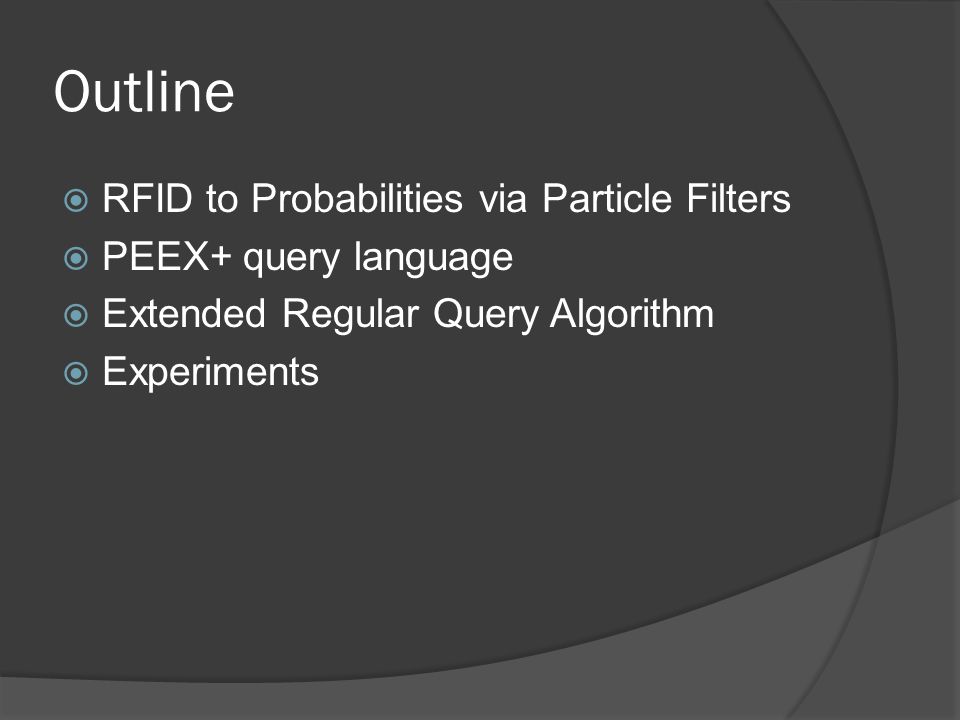 Outline

RFID to Probabilities via Particle Filters
PEEX+ query language
Extended Regular Query Algorithm
Experiments